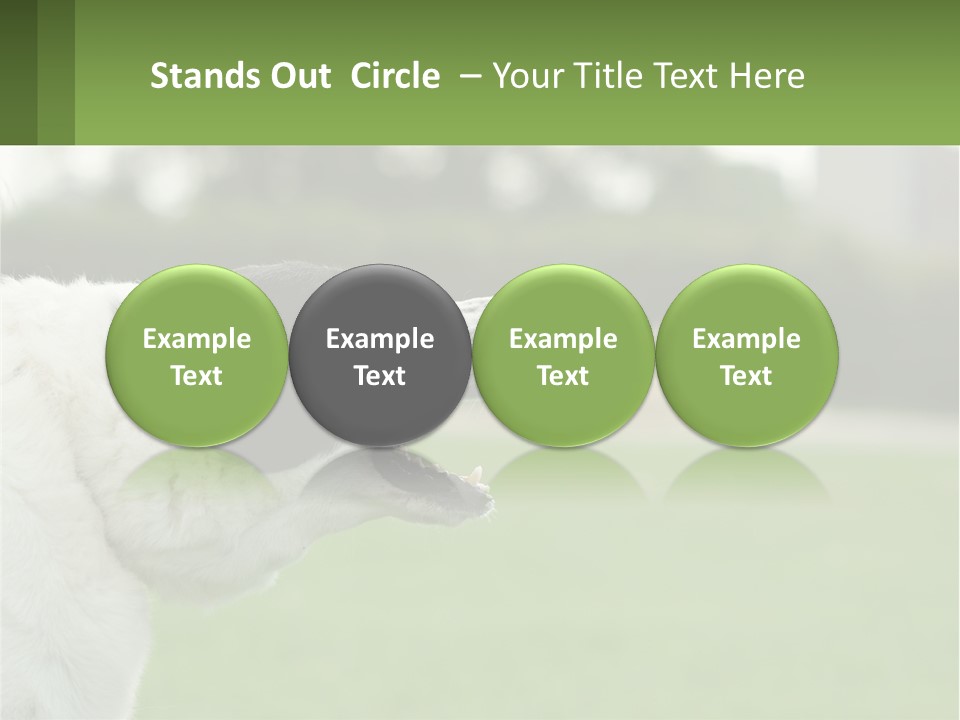 Stands Out Circle – Your Title Text Here

Example Text

Example Text

Example Text

Example Text